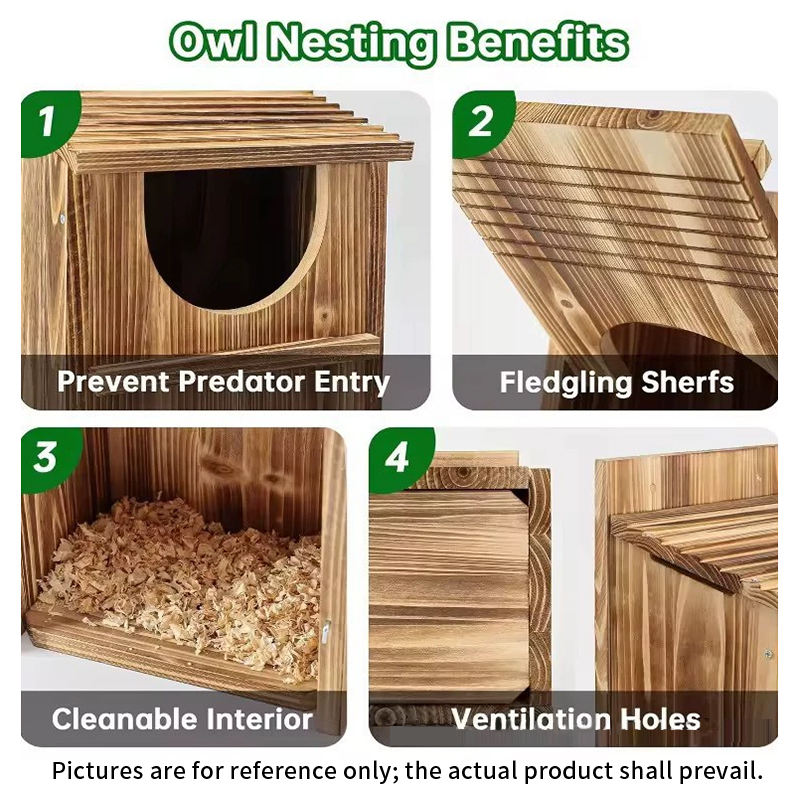 Owl Nesting Benefits

1
Prevent Predator Entry

2
Fledgling Sherfs

3
Cleanable Interior

4
Ventilation Holes

Pictures are for reference only; the actual product shall prevail.